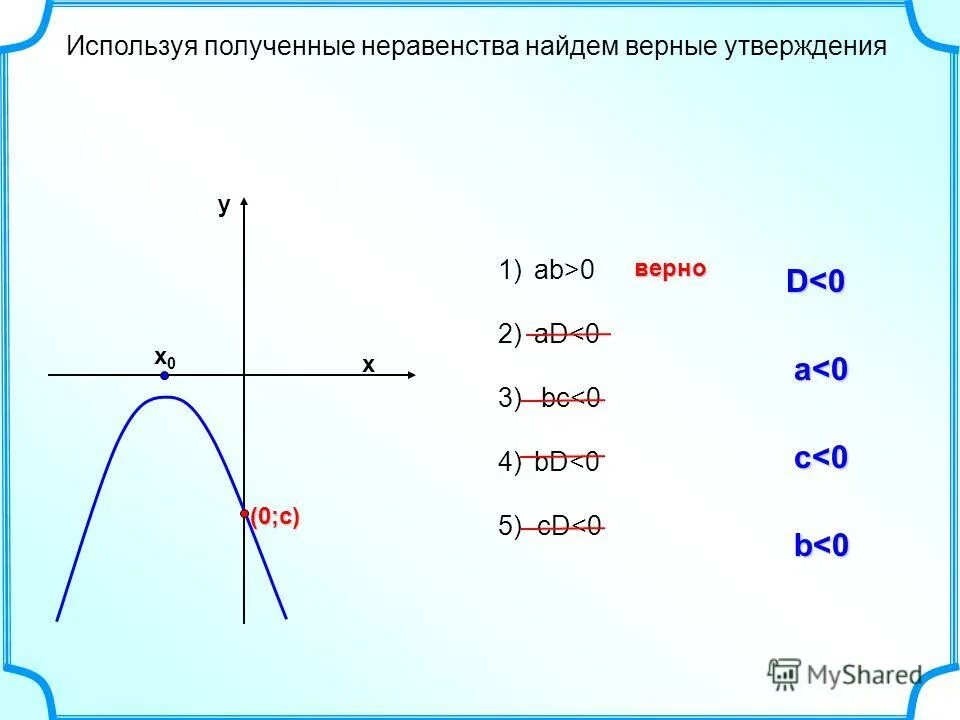 Используя полученные неравенства найдем верные утверждения

y

$x_0$

x

(0;c)

1) ab>0 верно

2) aD<0

3) bc<0

4) bD<0

5) cD<0

D<0

a<0

c<0

b<0

MyShared